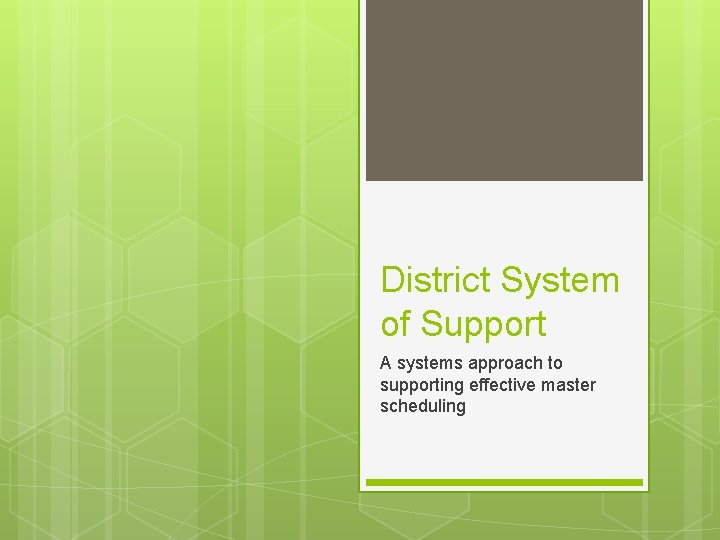 District System of Support

A systems approach to supporting effective master scheduling